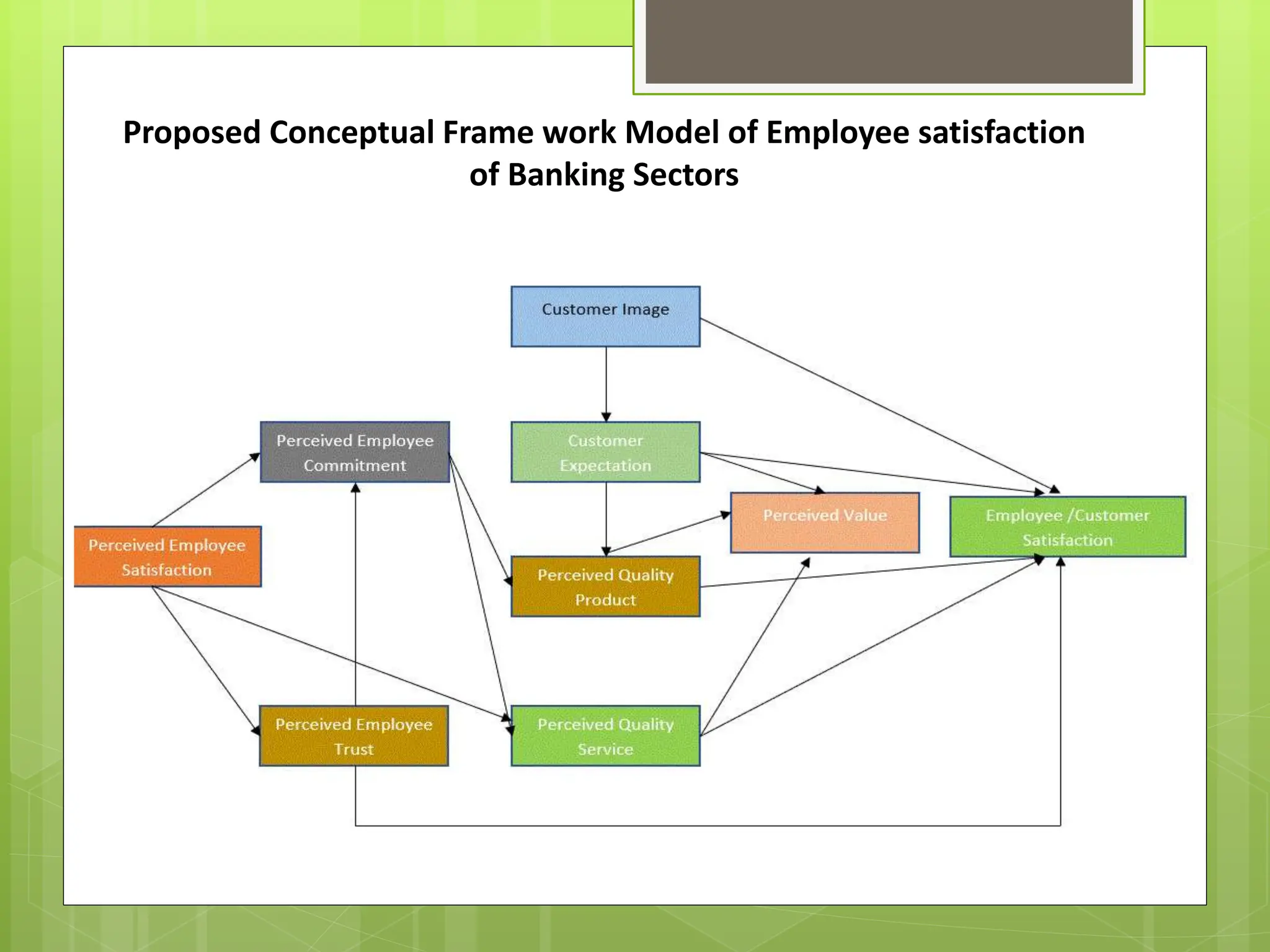 Proposed Conceptual Frame work Model of Employee satisfaction of Banking Sectors

Customer Image

Perceived Employee Commitment

Customer Expectation

Perceived Value

Employee /Customer Satisfaction

Perceived Employee Satisfaction

Perceived Quality Product

Perceived Employee Trust

Perceived Quality Service